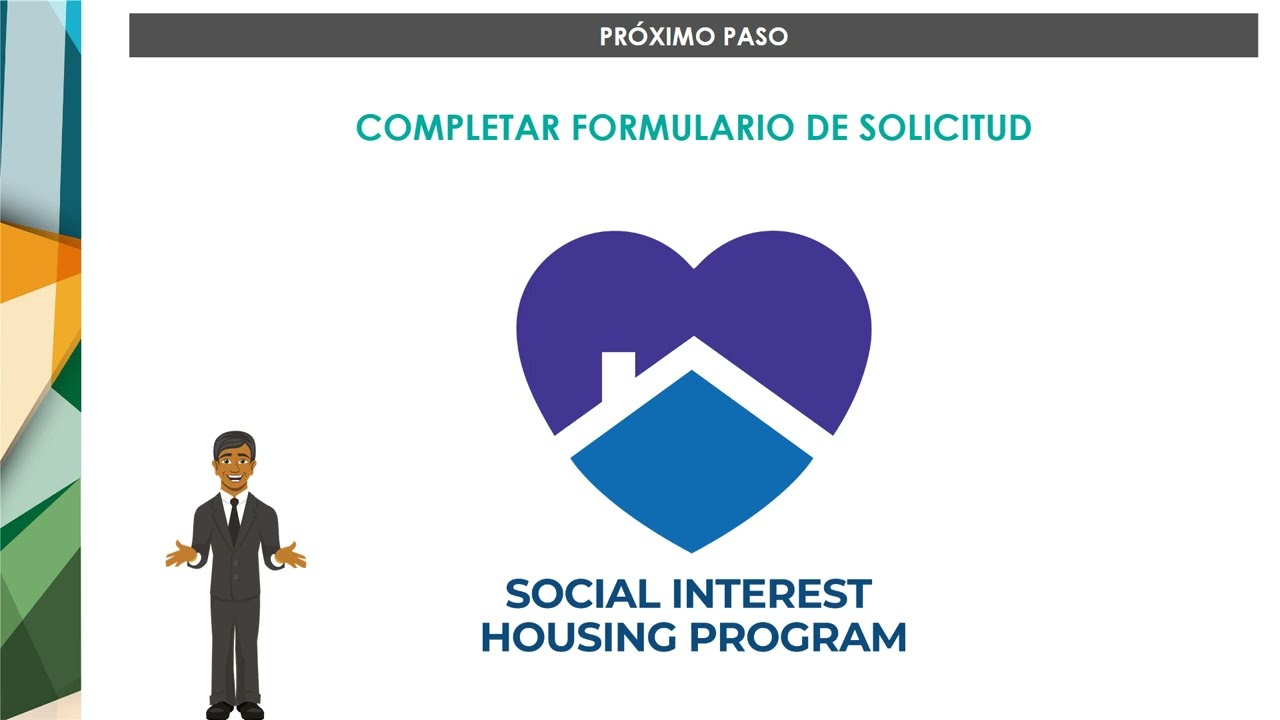 PRÓXIMO PASO

COMPLETAR FORMULARIO DE SOLICITUD

SOCIAL INTEREST HOUSING PROGRAM